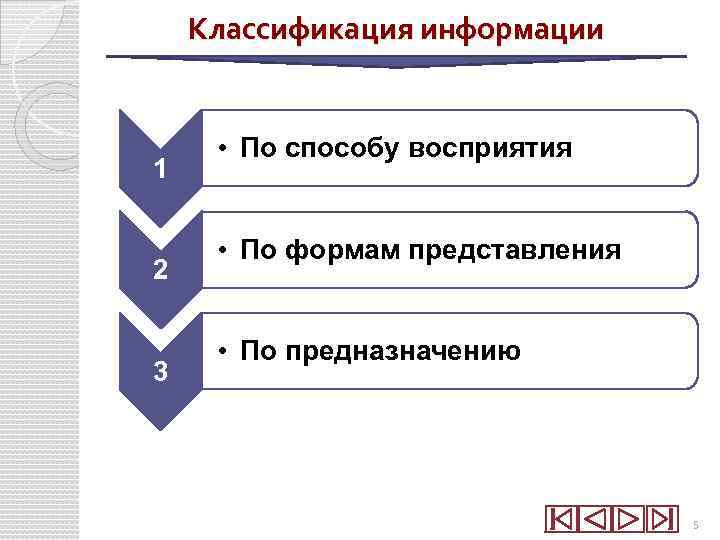 Классификация информации

1

• По способу восприятия

2

• По формам представления

3

• По предназначению

5